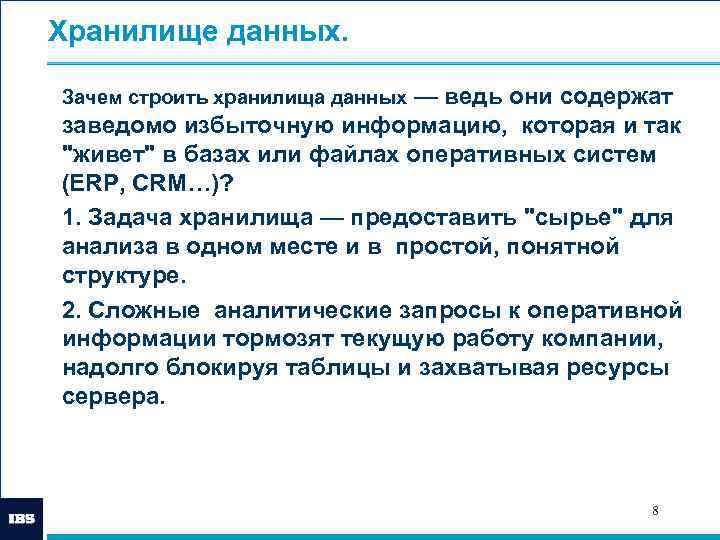 Хранилище данных.

Зачем строить хранилища данных — ведь они содержат заведомо избыточную информацию, которая и так "живет" в базах или файлах оперативных систем (ERP, CRM…)?

1. Задача хранилища — предоставить "сырье" для анализа в одном месте и в простой, понятной структуре.

2. Сложные аналитические запросы к оперативной информации тормозят текущую работу компании, надолго блокируя таблицы и захватывая ресурсы сервера.

IBS

8